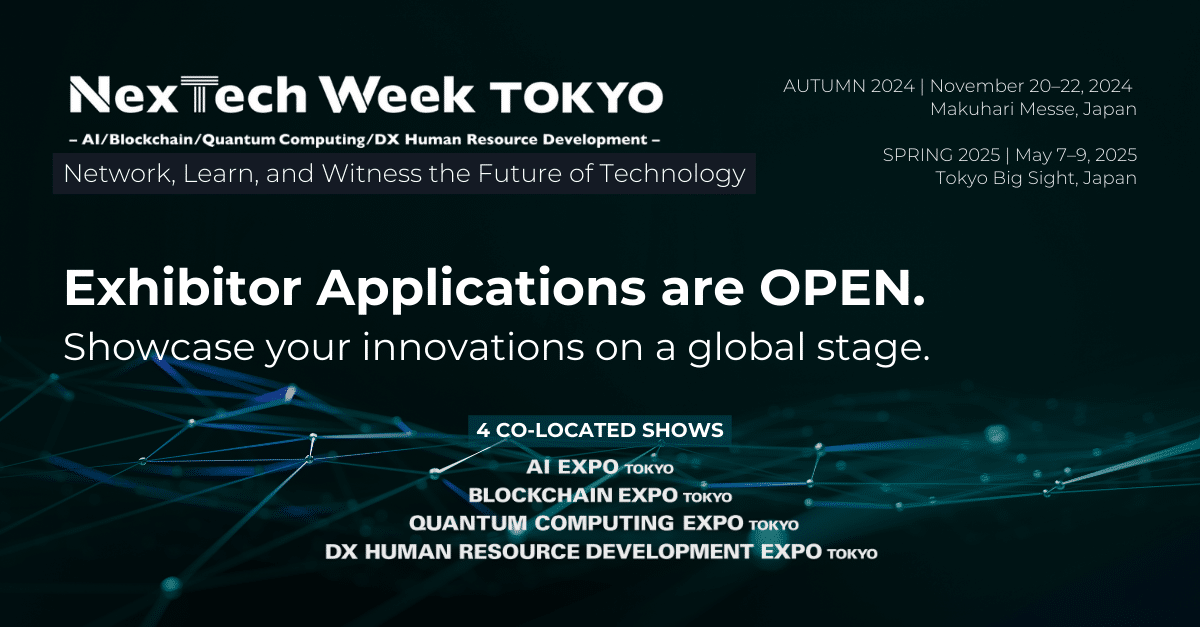 NexTech Week TOKYO
– AI/Blockchain/Quantum Computing/DX Human Resource Development –
Network, Learn, and Witness the Future of Technology

AUTUMN 2024 | November 20–22, 2024
Makuhari Messe, Japan

SPRING 2025 | May 7–9, 2025
Tokyo Big Sight, Japan

Exhibitor Applications are OPEN.
Showcase your innovations on a global stage.

4 CO-LOCATED SHOWS
AI EXPO TOKYO
BLOCKCHAIN EXPO TOKYO
QUANTUM COMPUTING EXPO TOKYO
DX HUMAN RESOURCE DEVELOPMENT EXPO TOKYO